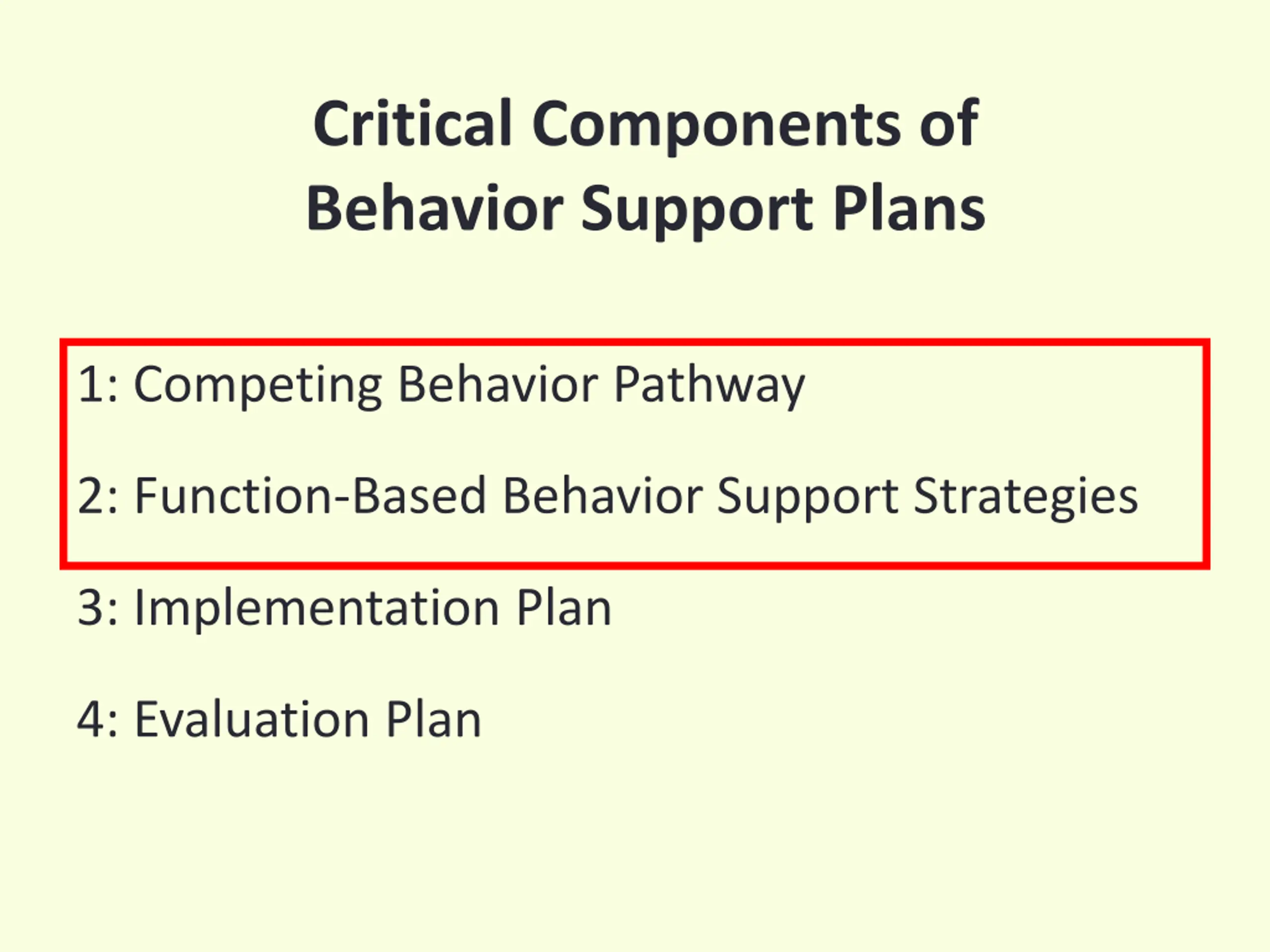 Critical Components of Behavior Support Plans

1: Competing Behavior Pathway

2: Function-Based Behavior Support Strategies

3: Implementation Plan

4: Evaluation Plan